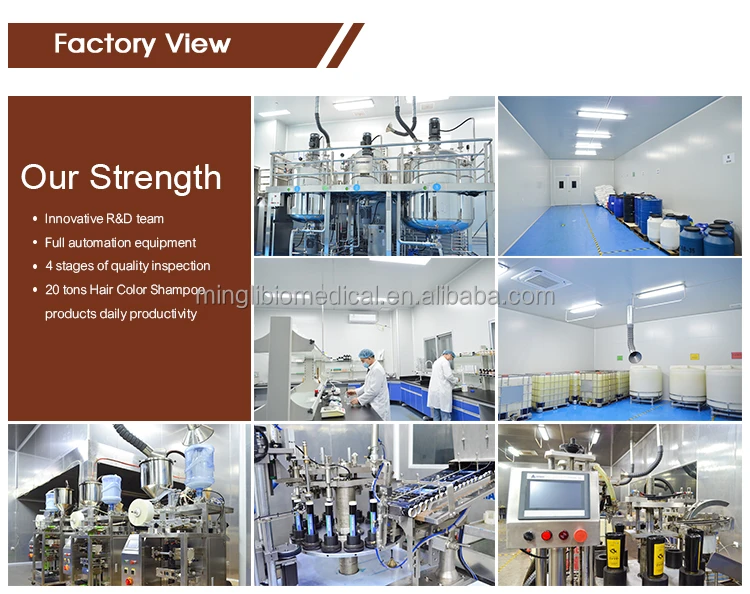 Factory View

Our Strength

• Innovative R&D team
• Full automation equipment
• 4 stages of quality inspection
• 20 tons Hair Color Shampoo products daily productivity

minglibiomedical.en.alibaba.com